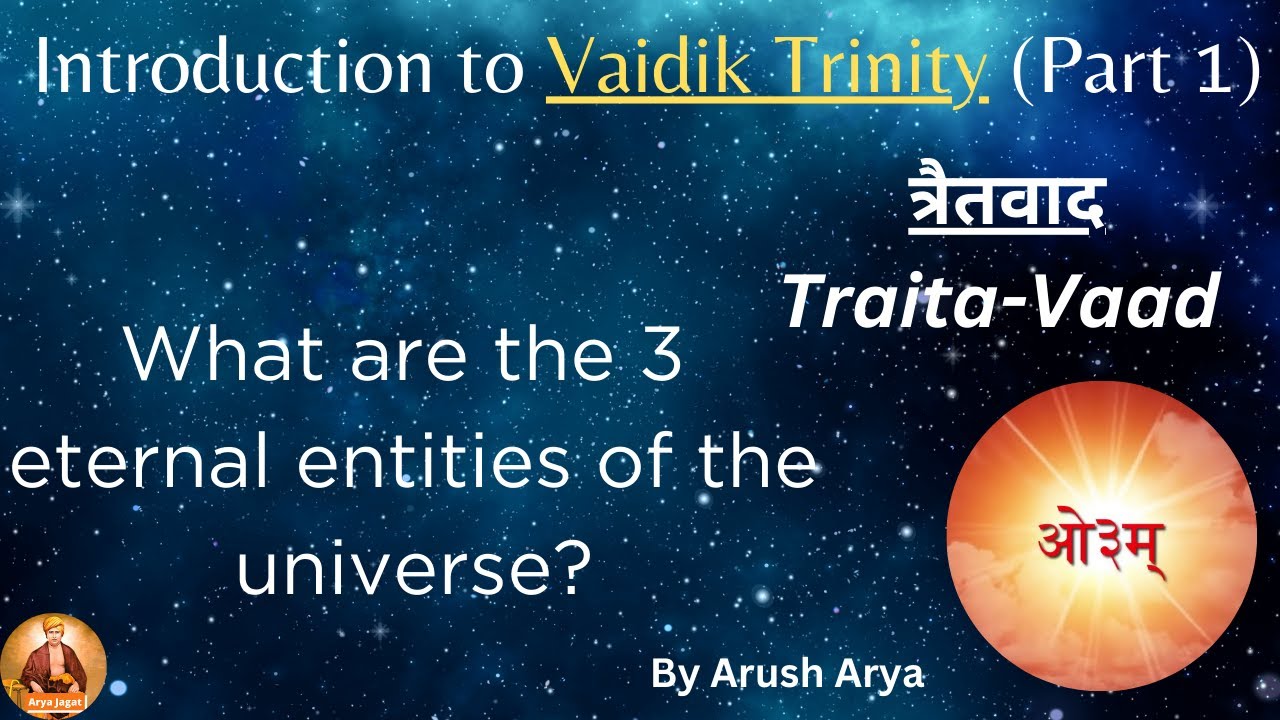 Introduction to Vaidik Trinity (Part 1)

त्रैतवाद
Traita-Vaad

What are the 3 eternal entities of the universe?

ओ३म्

Arya Jagat

By Arush Arya